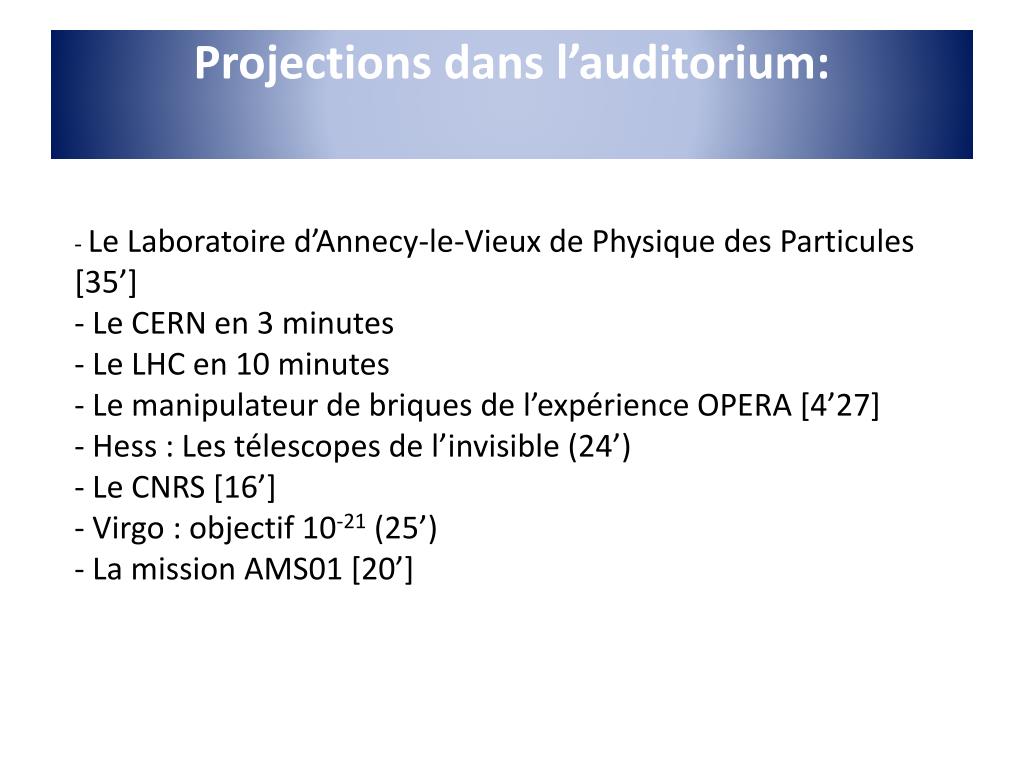 Projections dans l’auditorium:

- Le Laboratoire d’Annecy-le-Vieux de Physique des Particules [35’]
- Le CERN en 3 minutes
- Le LHC en 10 minutes
- Le manipulateur de briques de l’expérience OPERA [4’27]
- Hess : Les télescopes de l’invisible (24’)
- Le CNRS [16’]
- Virgo : objectif $10^{-21}$ (25’)
- La mission AMS01 [20’]